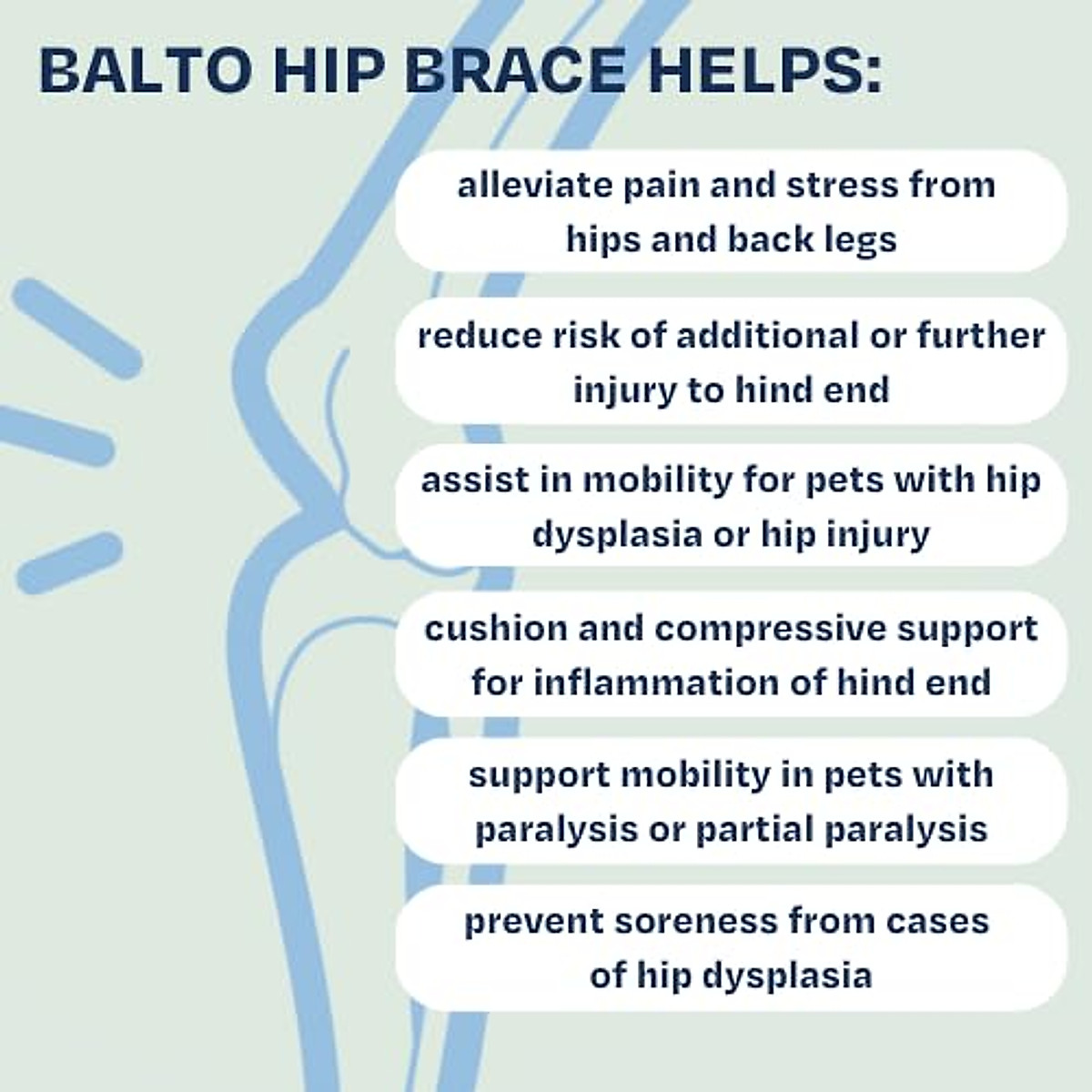 BALTO HIP BRACE HELPS:

alleviate pain and stress from hips and back legs

reduce risk of additional or further injury to hind end

assist in mobility for pets with hip dysplasia or hip injury

cushion and compressive support for inflammation of hind end

support mobility in pets with paralysis or partial paralysis

prevent soreness from cases of hip dysplasia